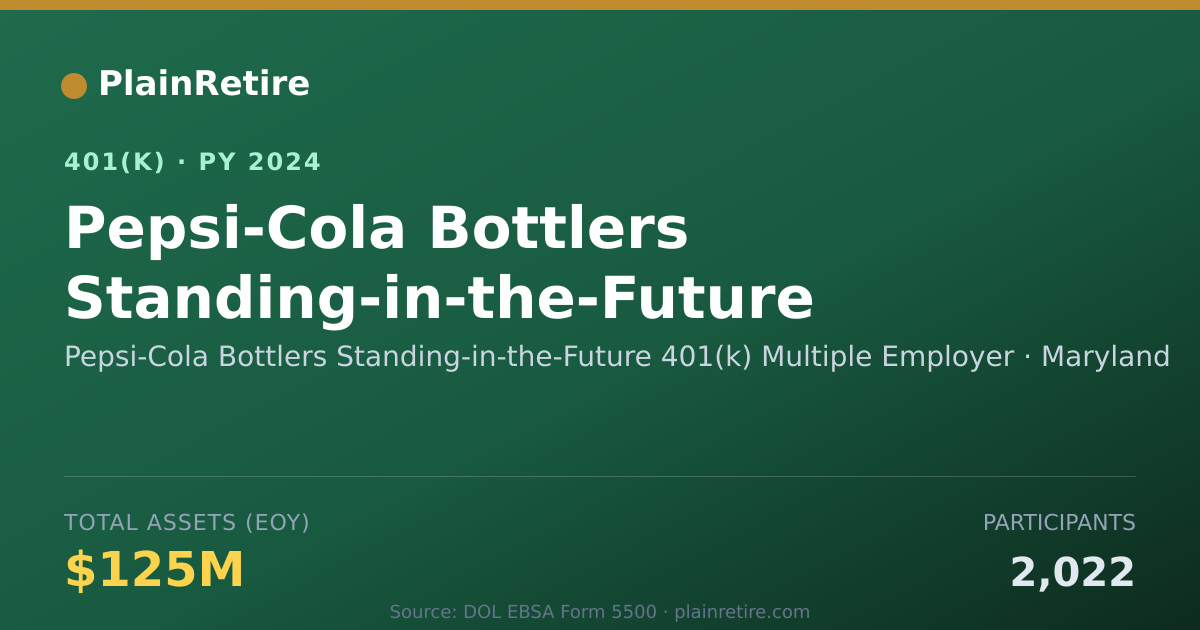 PlainRetire

401(K) · PY 2024

Pepsi-Cola Bottlers Standing-in-the-Future

Pepsi-Cola Bottlers Standing-in-the-Future 401(k) Multiple Employer · Maryland

TOTAL ASSETS (EOY)

$125M

PARTICIPANTS

2,022

Source: DOL EBSA Form 5500 · plainretire.com